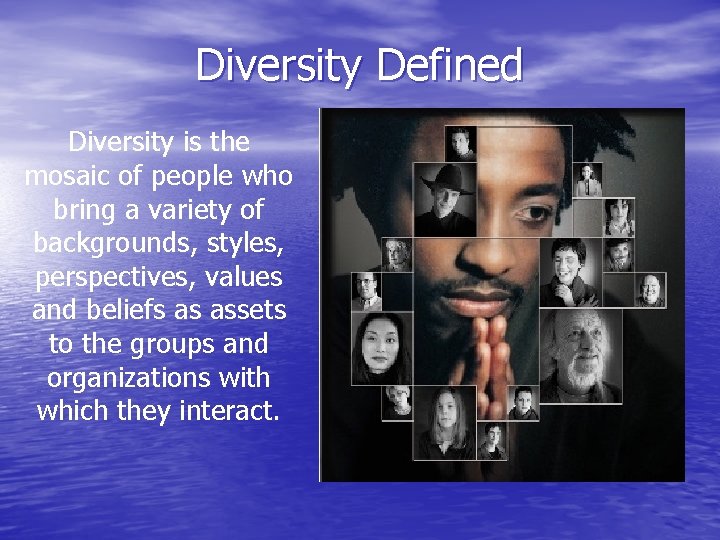 Diversity Defined

Diversity is the mosaic of people who bring a variety of backgrounds, styles, perspectives, values and beliefs as assets to the groups and organizations with which they interact.